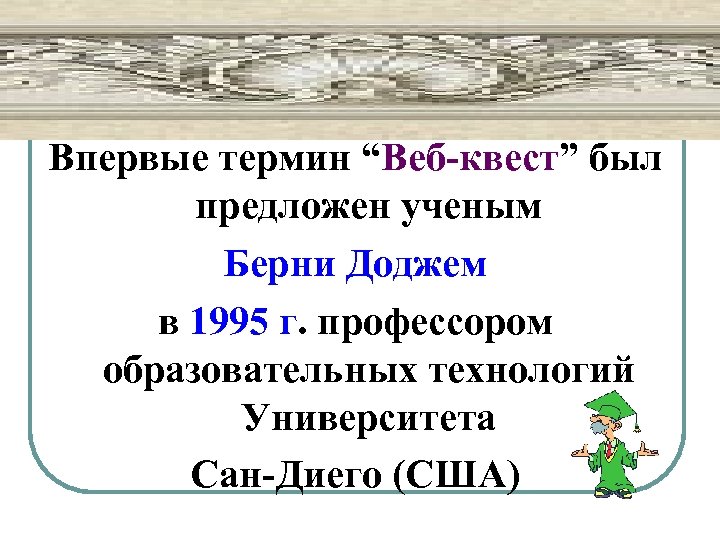 Впервые термин “Веб-квест” был предложен ученым

Берни Доджем

в 1995 г. профессором образовательных технологий Университета

Сан-Диего (США)